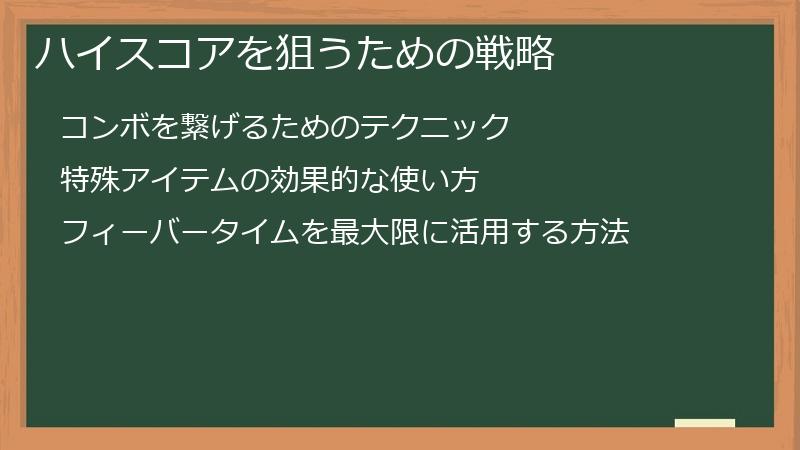 ハイスコアを狙うための戦略

コンボを繋げるためのテクニック

特殊アイテムの効果的な使い方

フィーバータイムを最大限に活用する方法